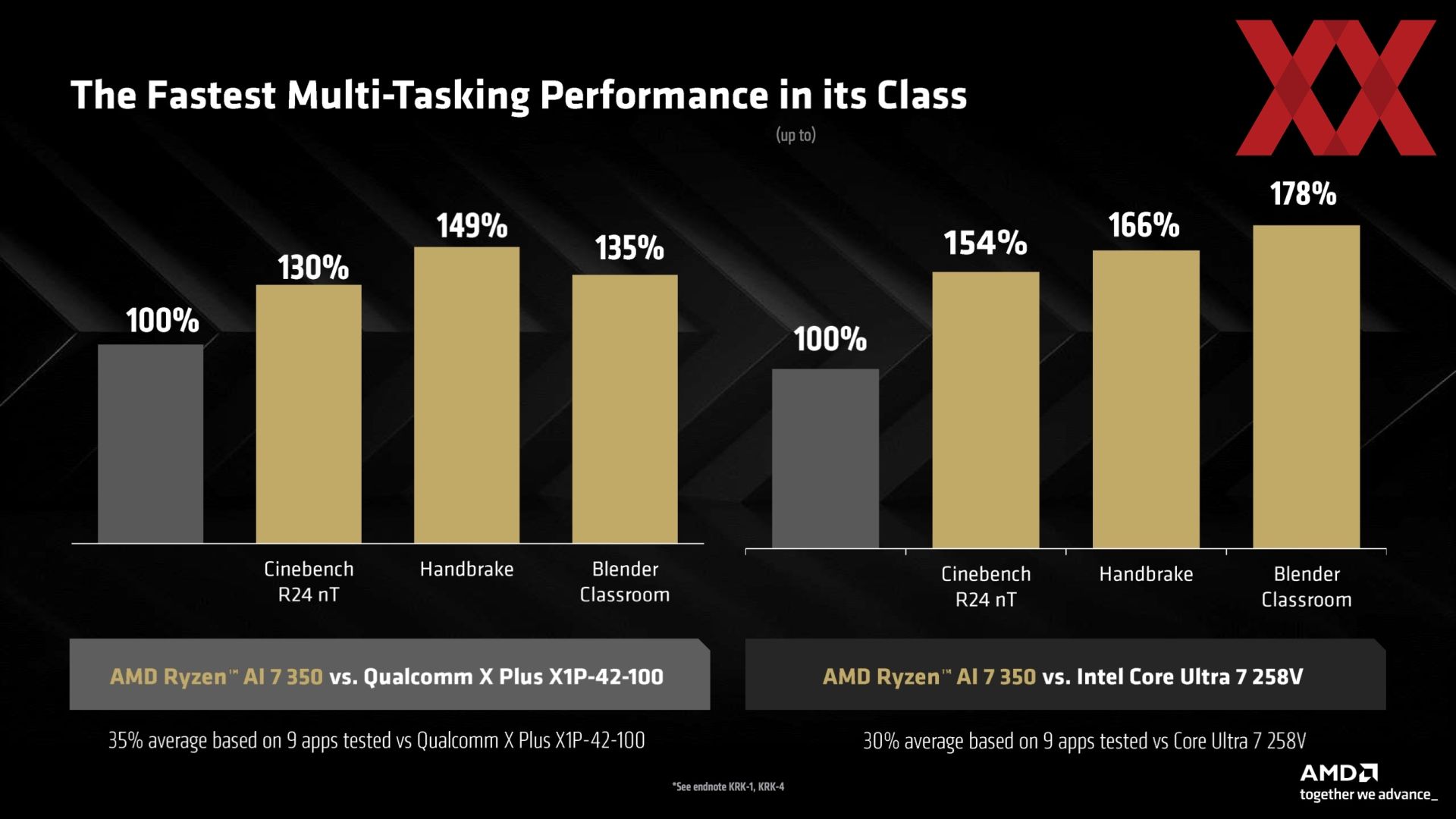 The Fastest Multi-Tasking Performance in its Class

(up to)

100%

130%

149%

135%

Cinebench R24 nT

Handbrake

Blender Classroom

AMD Ryzen™ AI 7 350 vs. Qualcomm X Plus X1P-42-100

35% average based on 9 apps tested vs Qualcomm X Plus X1P-42-100

100%

154%

166%

178%

Cinebench R24 nT

Handbrake

Blender Classroom

AMD Ryzen™ AI 7 350 vs. Intel Core Ultra 7 258V

30% average based on 9 apps tested vs Core Ultra 7 258V

*See endnote KRK-1, KRK-4

AMD
together we advance_